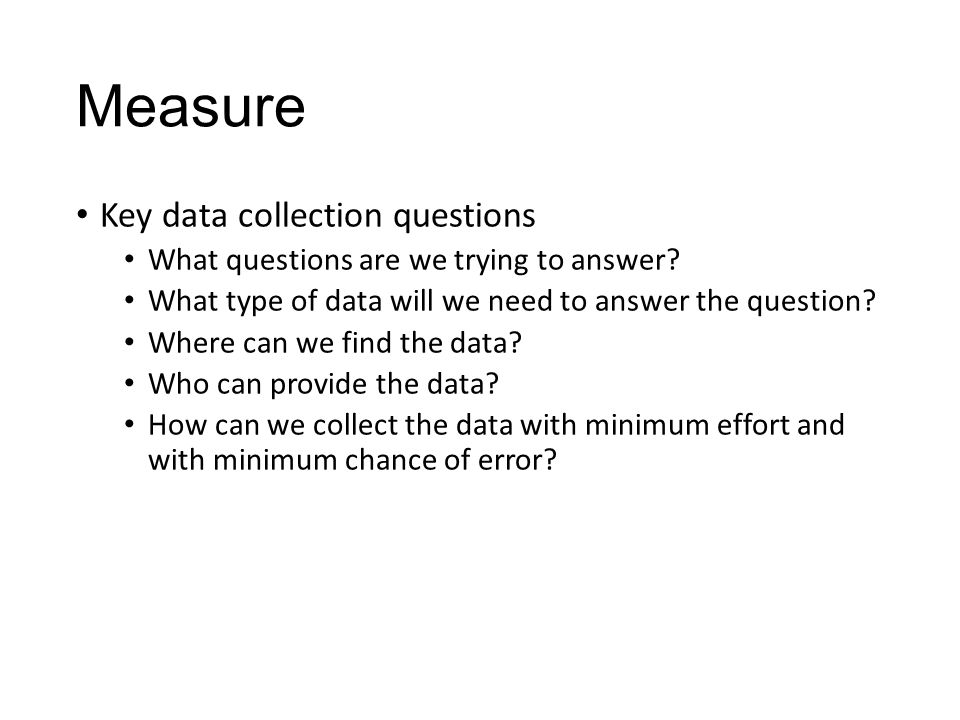 Measure

• Key data collection questions
  • What questions are we trying to answer?
  • What type of data will we need to answer the question?
  • Where can we find the data?
  • Who can provide the data?
  • How can we collect the data with minimum effort and with minimum chance of error?